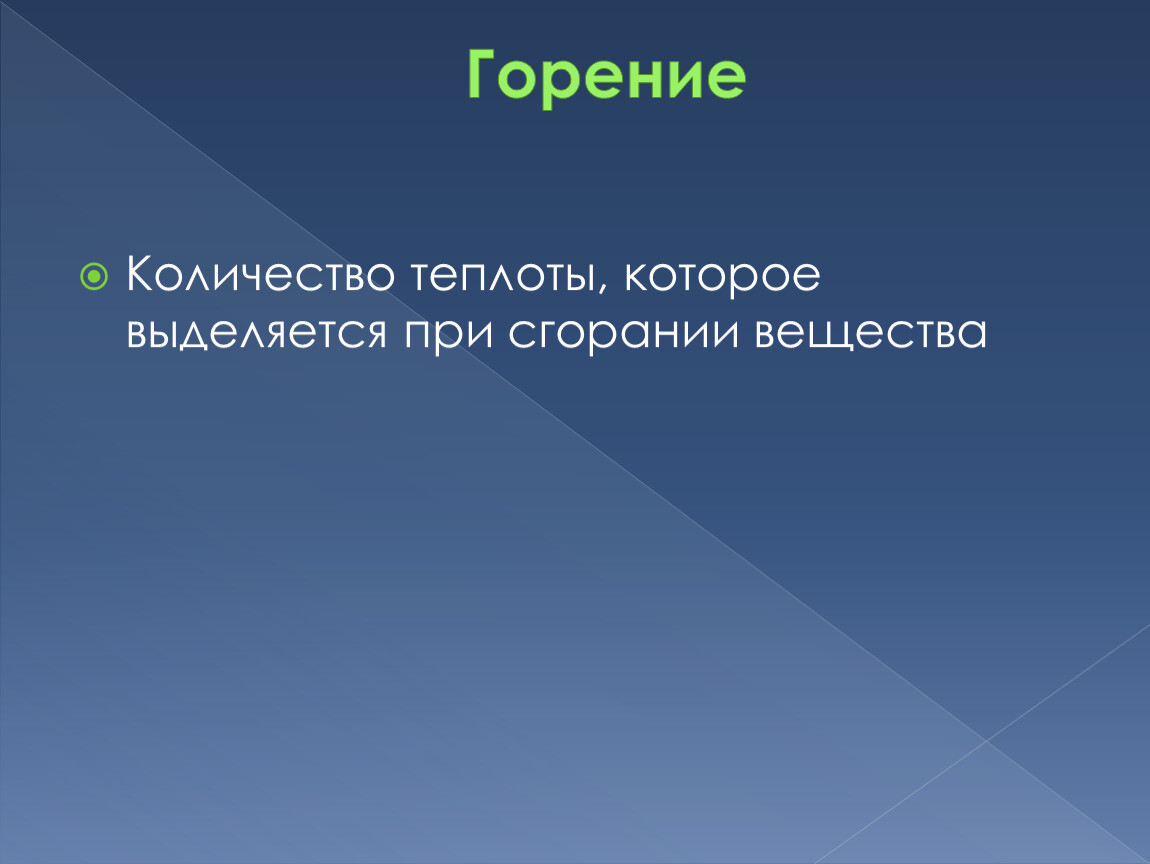 Горение

Количество теплоты, которое выделяется при сгорании вещества